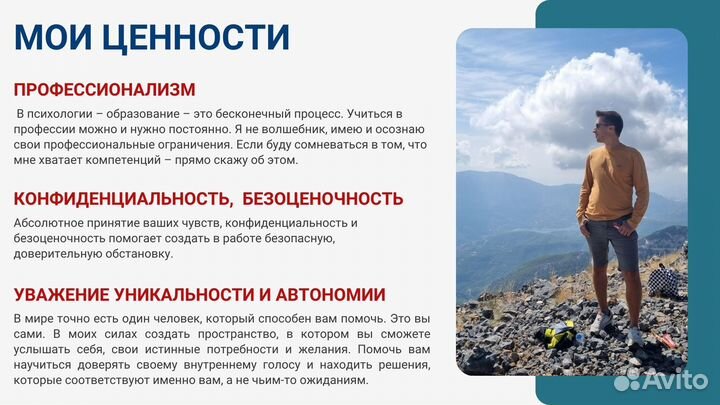 МОИ ЦЕННОСТИ

ПРОФЕССИОНАЛИЗМ

В психологии – образование – это бесконечный процесс. Учиться в профессии можно и нужно постоянно. Я не волшебник, имею и осознаю свои профессиональные ограничения. Если буду сомневаться в том, что мне хватает компетенций – прямо скажу об этом.

КОНФИДЕНЦИАЛЬНОСТЬ, БЕЗОЦЕНОЧНОСТЬ

Абсолютное принятие ваших чувств, конфиденциальность и безоценочность помогает создать в работе безопасную, доверительную обстановку.

УВАЖЕНИЕ УНИКАЛЬНОСТИ И АВТОНОМИИ

В мире точно есть один человек, который способен вам помочь. Это вы сами. В моих силах создать пространство, в котором вы сможете услышать себя, свои истинные потребности и желания. Помочь вам научиться доверять своему внутреннему голосу и находить решения, которые соответствуют именно вам, а не чьим-то ожиданиям.

Avito